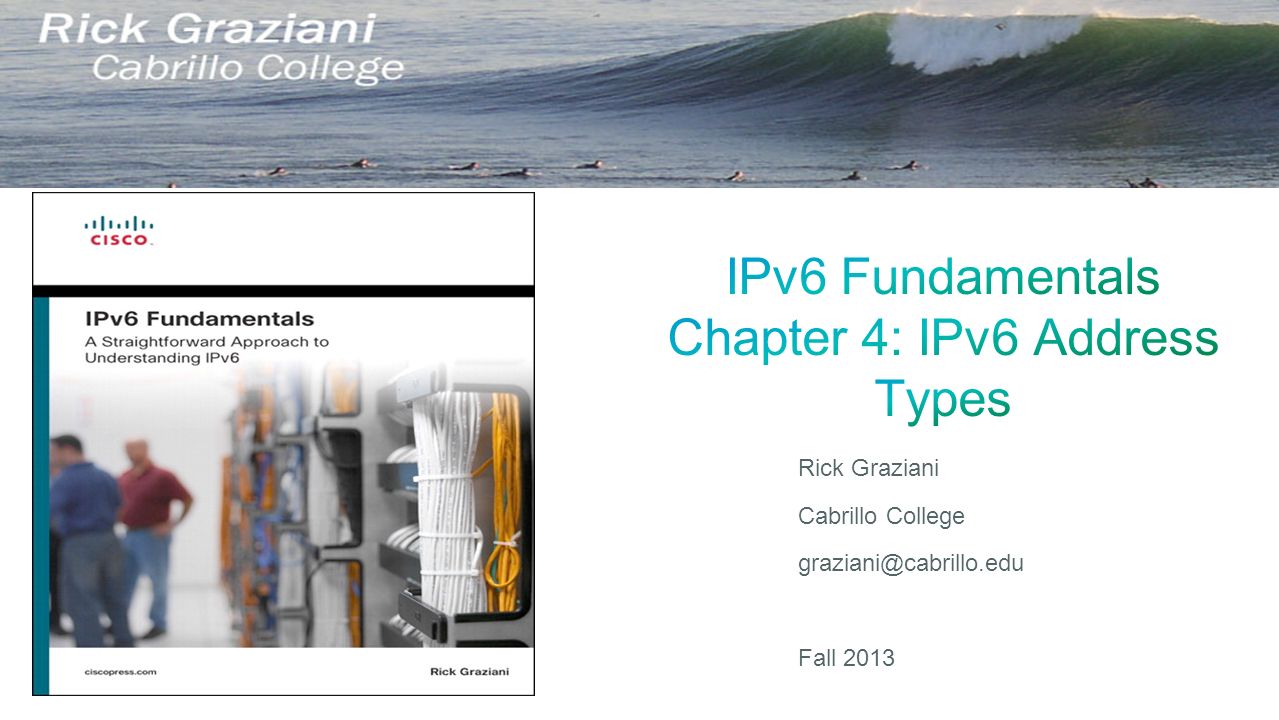 Rick Graziani
Cabrillo College

CISCO.

IPv6 Fundamentals
A Straightforward Approach to Understanding IPv6

ciscopress.com

Rick Graziani

IPv6 Fundamentals
Chapter 4: IPv6 Address Types

Rick Graziani

Cabrillo College

graziani@cabrillo.edu

Fall 2013